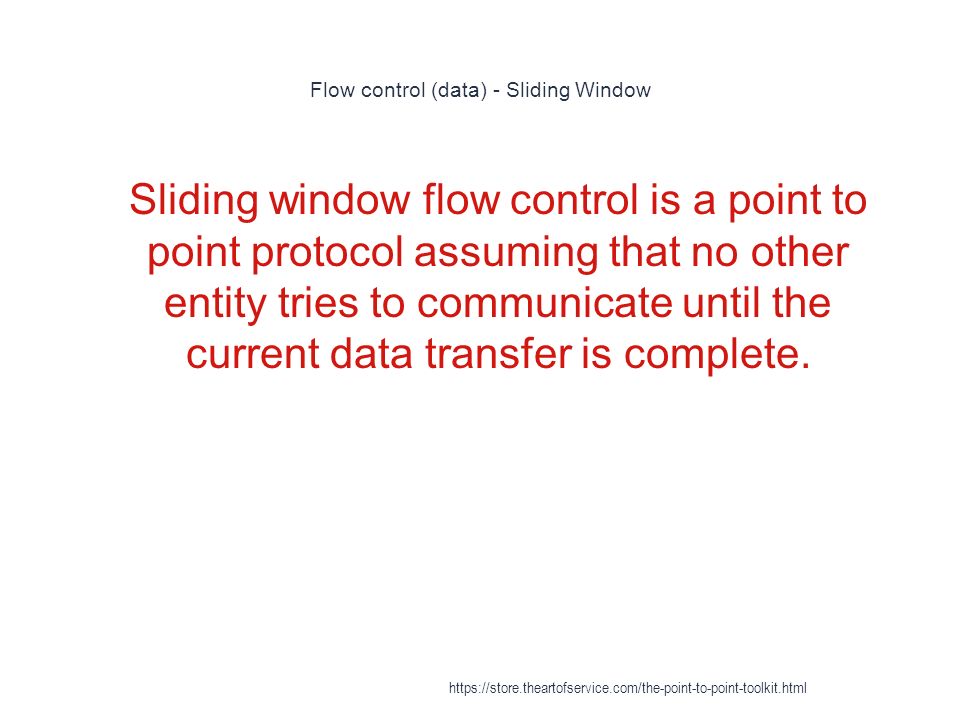 Flow control (data) - Sliding Window

Sliding window flow control is a point to point protocol assuming that no other entity tries to communicate until the current data transfer is complete.

https://store.theartofservice.com/the-point-to-point-toolkit.html